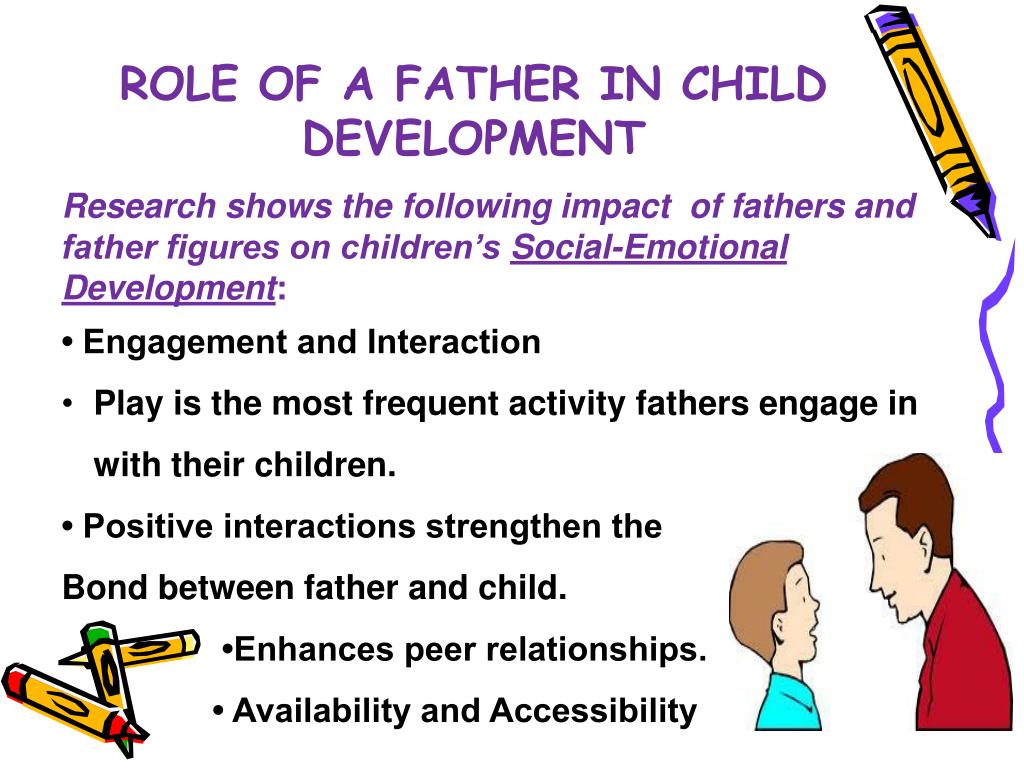 ROLE OF A FATHER IN CHILD DEVELOPMENT

Research shows the following impact of fathers and father figures on children's Social-Emotional Development:

• Engagement and Interaction

• Play is the most frequent activity fathers engage in with their children.

• Positive interactions strengthen the Bond between father and child.

•Enhances peer relationships.

• Availability and Accessibility